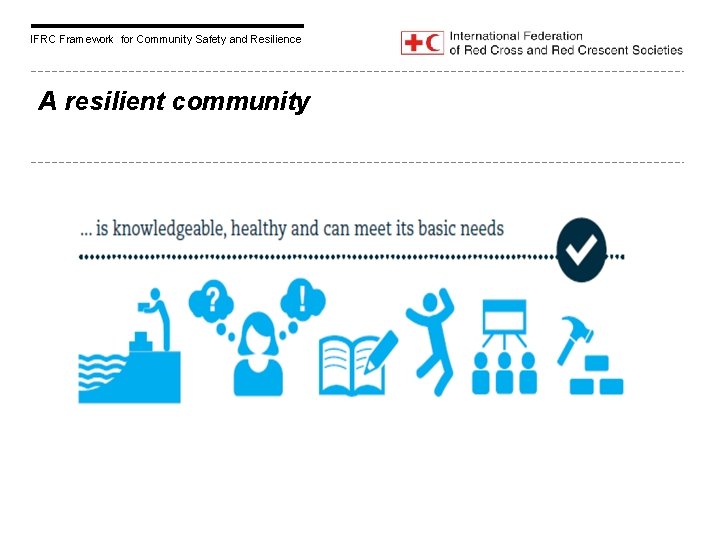 IFRC Framework for Community Safety and Resilience

International Federation of Red Cross and Red Crescent Societies

A resilient community

... is knowledgeable, healthy and can meet its basic needs

?

!